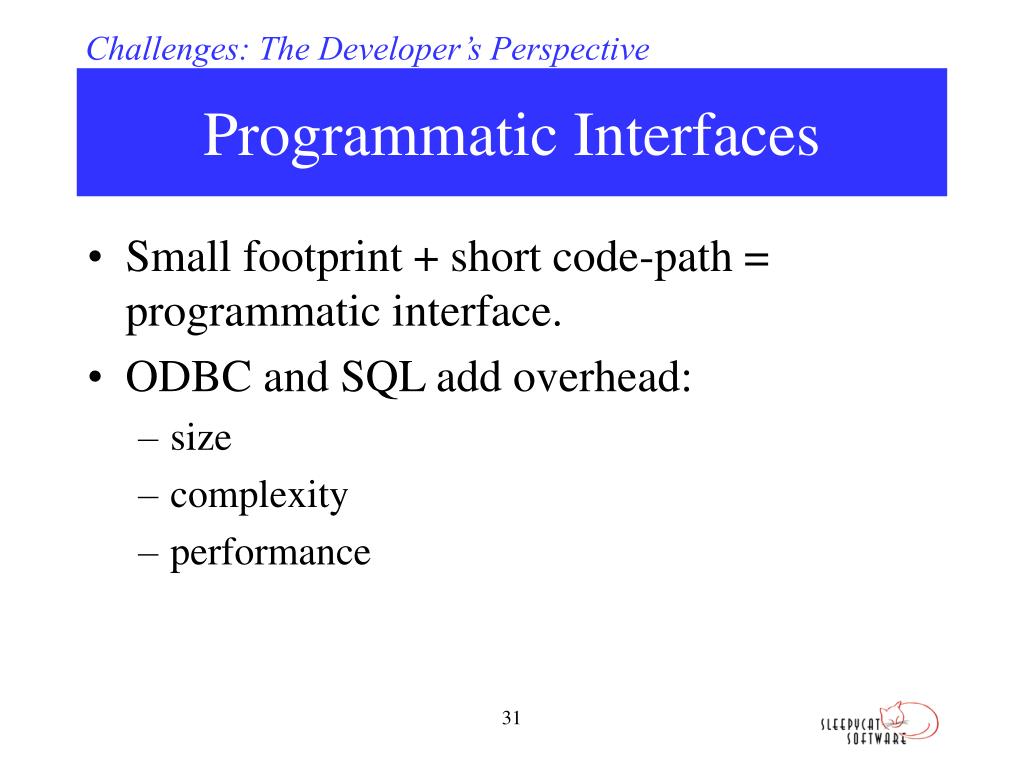 Challenges: The Developer's Perspective

Programmatic Interfaces

• Small footprint + short code-path = programmatic interface.
• ODBC and SQL add overhead:
– size
– complexity
– performance

31

SLEEPYCAT SOFTWARE